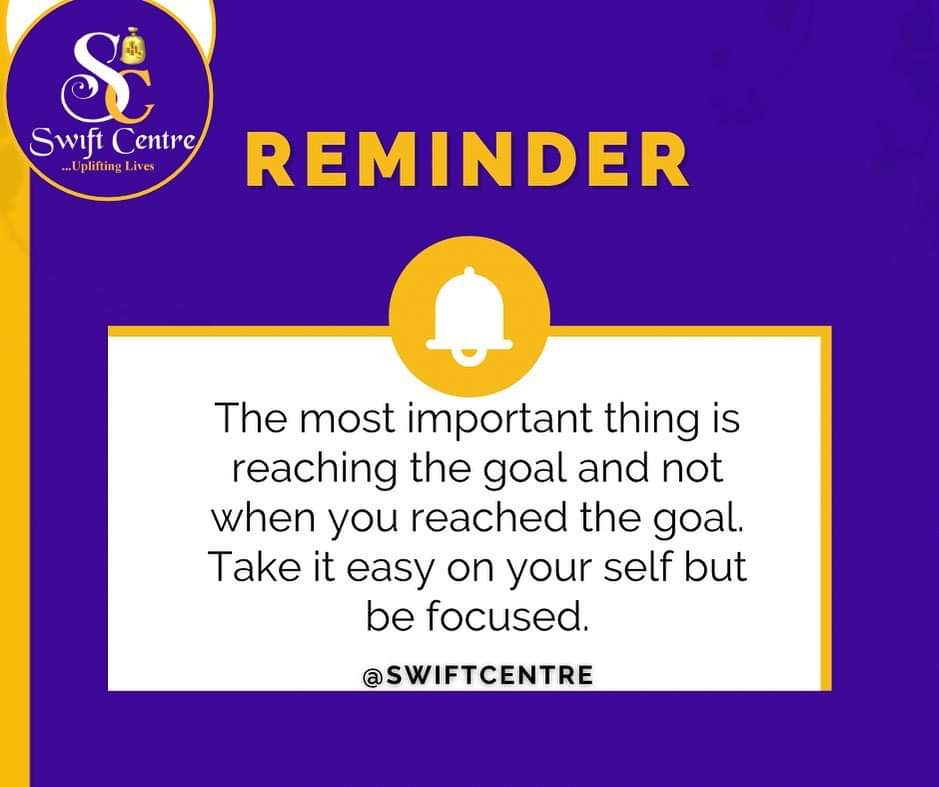 SC
Swift Centre
...Uplifting Lives

REMINDER

The most important thing is reaching the goal and not when you reached the goal. Take it easy on your self but be focused.

@SWIFTCENTRE